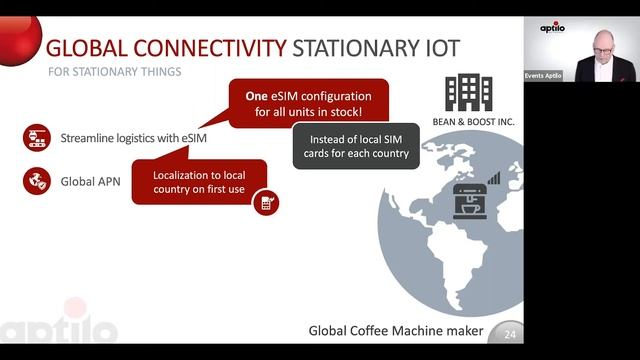 GLOBAL CONNECTIVITY STATIONARY IOT

FOR STATIONARY THINGS

One eSIM configuration for all units in stock!

Streamline logistics with eSIM

Instead of local SIM cards for each country

Global APN

Localization to local country on first use

BEAN & BOOST INC.

aptilo

Global Coffee Machine maker

24

aptilo

Events Aptilo